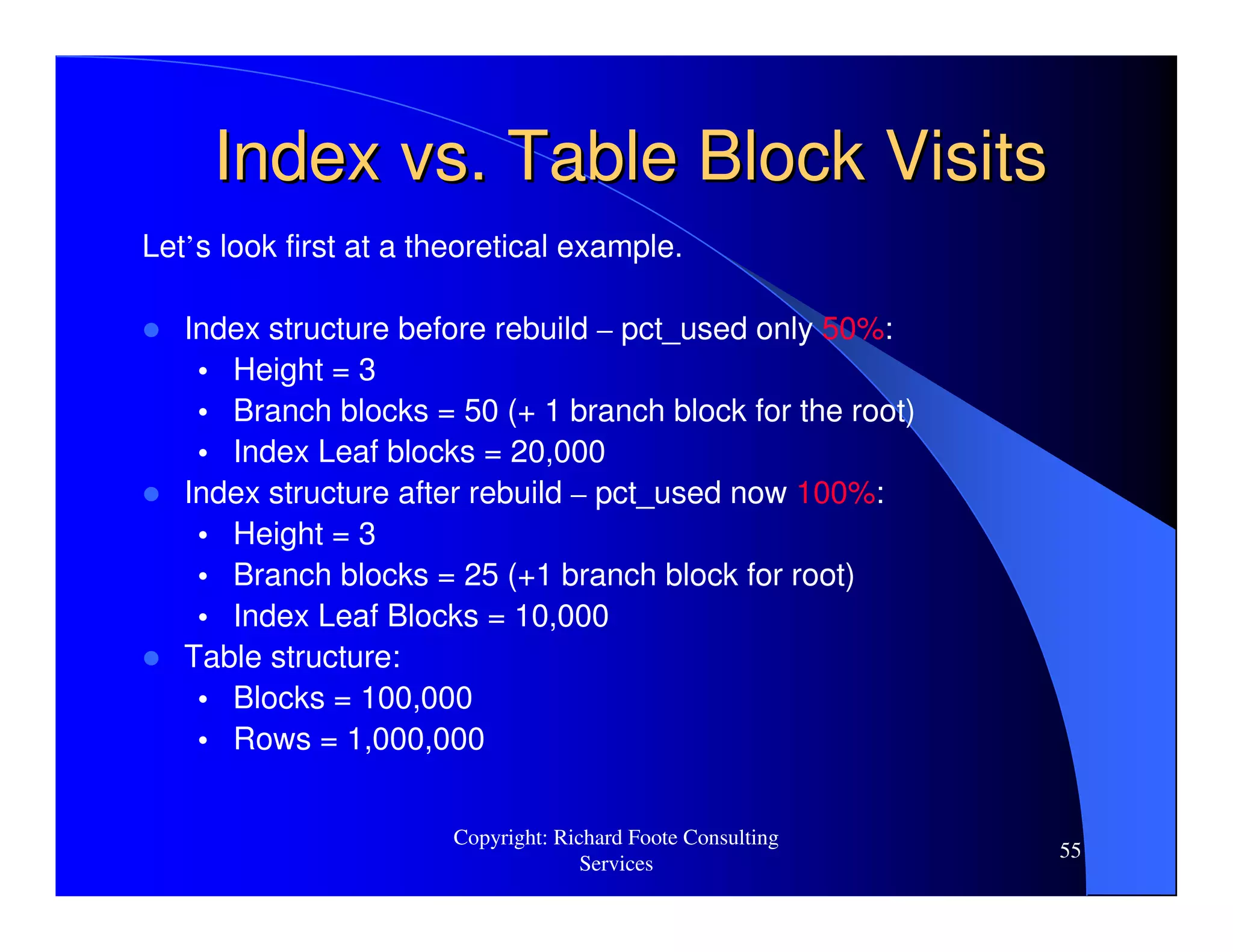 Index vs. Table Block Visits

Let's look first at a theoretical example.

- Index structure before rebuild – pct_used only 50%:
  - Height = 3
  - Branch blocks = 50 (+ 1 branch block for the root)
  - Index Leaf blocks = 20,000
- Index structure after rebuild – pct_used now 100%:
  - Height = 3
  - Branch blocks = 25 (+1 branch block for root)
  - Index Leaf Blocks = 10,000
- Table structure:
  - Blocks = 100,000
  - Rows = 1,000,000

Copyright: Richard Foote Consulting Services

55